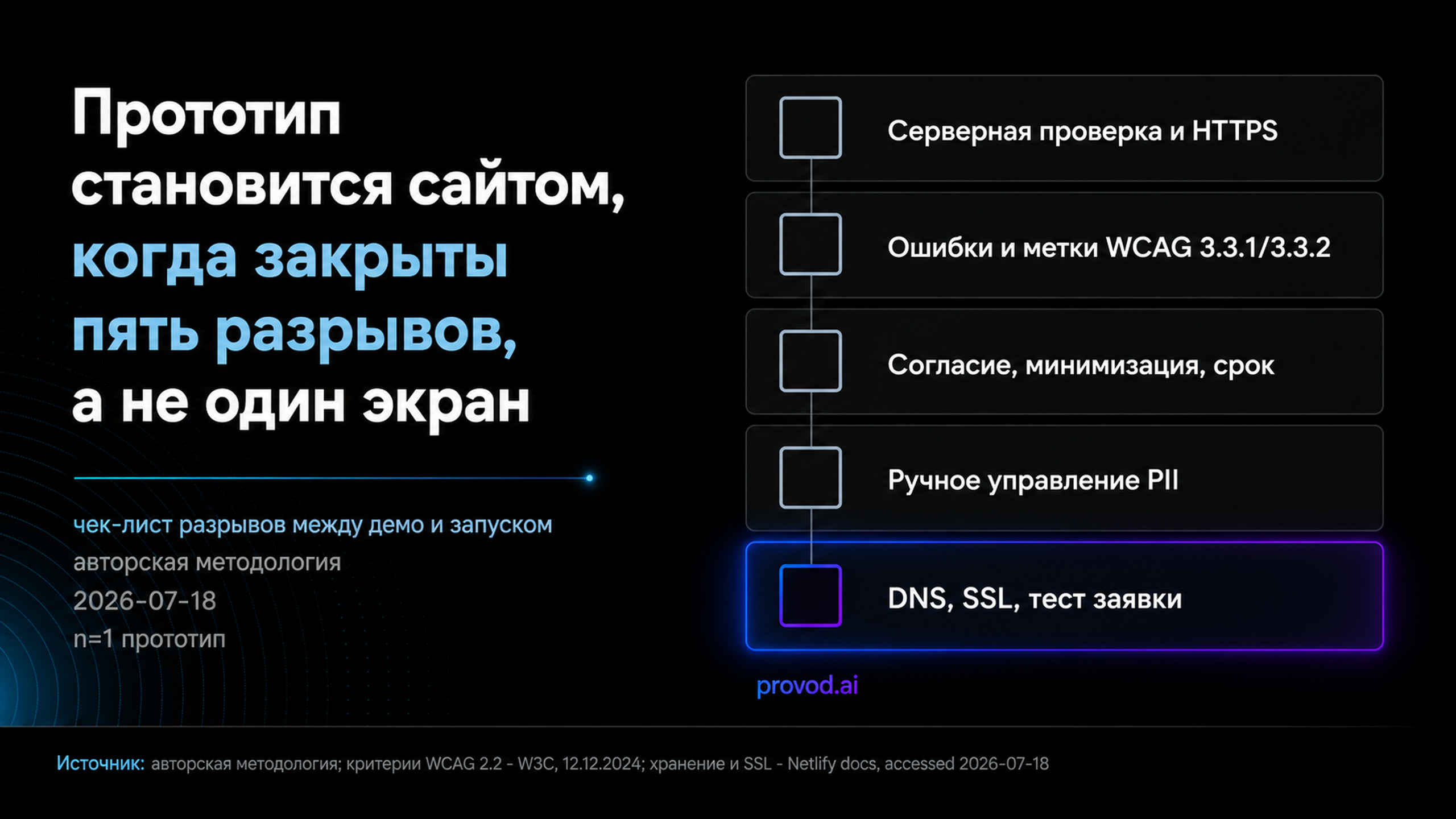 Прототип становится сайтом, когда закрыты пять разрывов, а не один экран

чек-лист разрывов между демо и запуском
авторская методология
2026-07-18
n=1 прототип

Серверная проверка и HTTPS

Ошибки и метки WCAG 3.3.1/3.3.2

Согласие, минимизация, срок

Ручное управление PII

DNS, SSL, тест заявки

provod.ai

Источник: авторская методология; критерии WCAG 2.2 - W3C, 12.12.2024; хранение и SSL - Netlify docs, accessed 2026-07-18